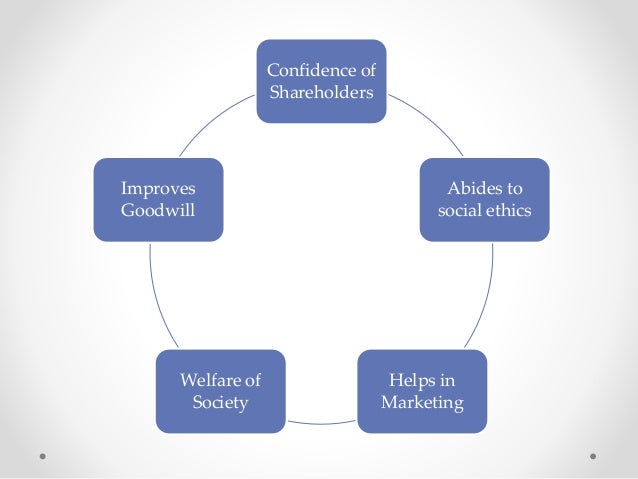 Confidence of Shareholders

Abides to social ethics

Helps in Marketing

Welfare of Society

Improves Goodwill